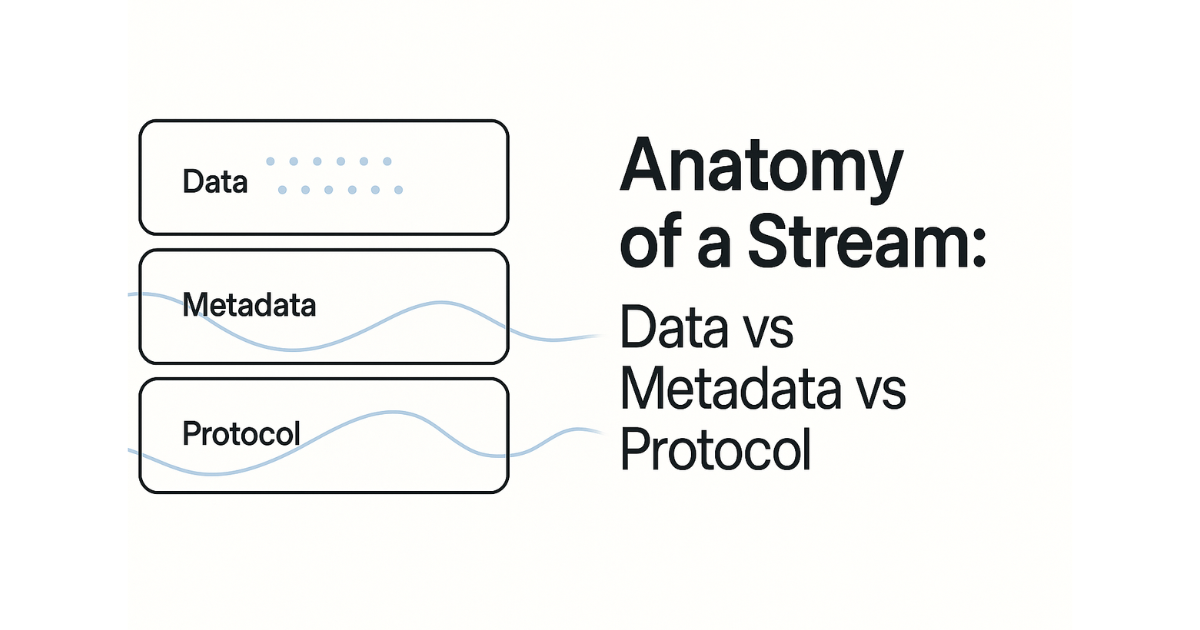 Data

Metadata

Protocol

Anatomy of a Stream:

Data vs Metadata vs Protocol